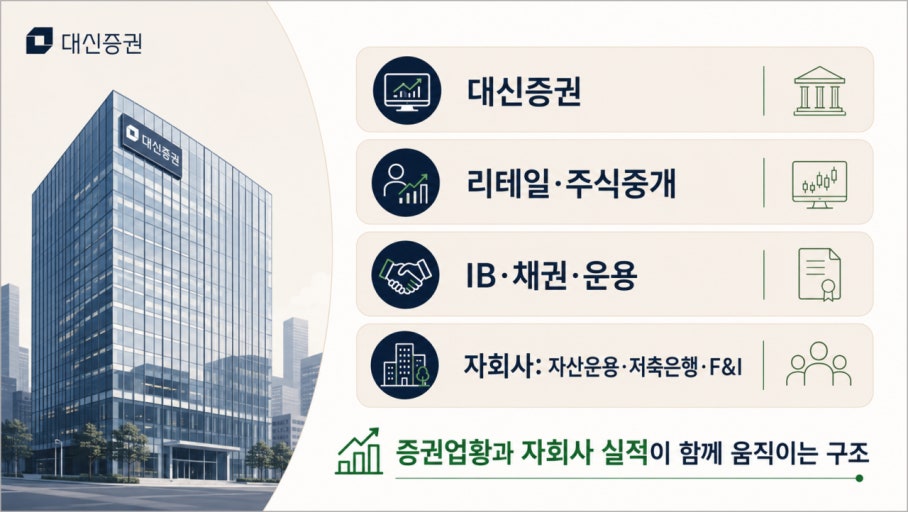 대신증권

대신증권

대신증권

리테일·주식중개

IB·채권·운용

자회사: 자산운용·저축은행·F&I

증권업황과 자회사 실적이 함께 움직이는 구조